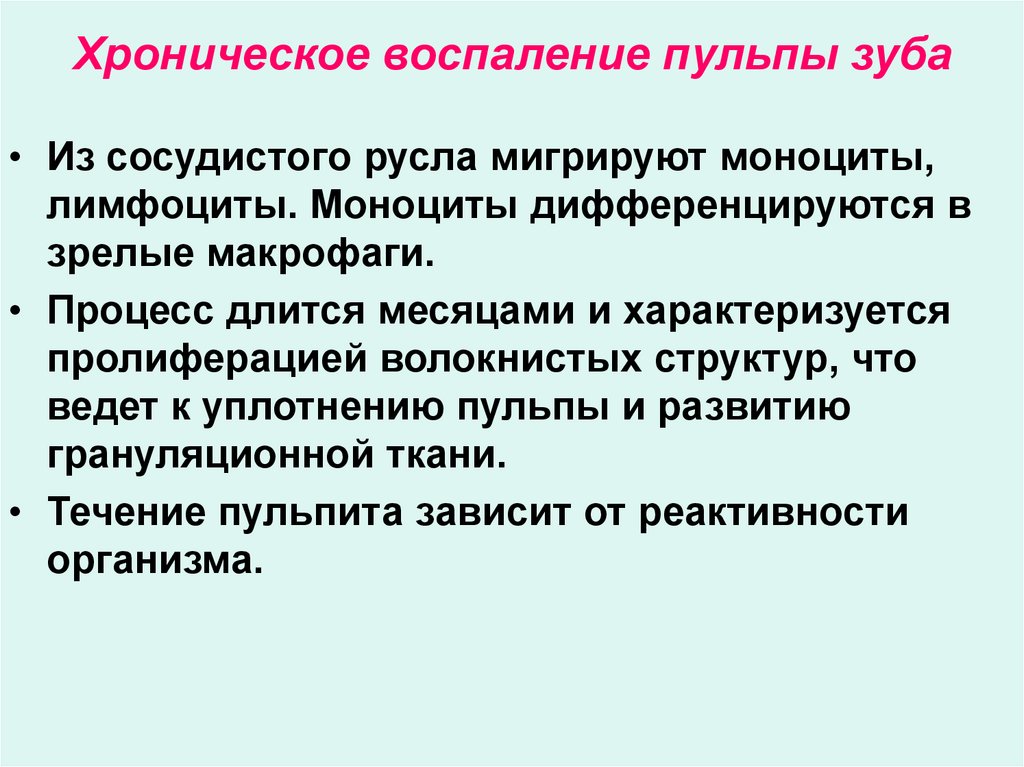 Хроническое воспаление пульпы зуба

• Из сосудистого русла мигрируют моноциты, лимфоциты. Моноциты дифференцируются в зрелые макрофаги.

• Процесс длится месяцами и характеризуется пролиферацией волокнистых структур, что ведет к уплотнению пульпы и развитию грануляционной ткани.

• Течение пульпита зависит от реактивности организма.